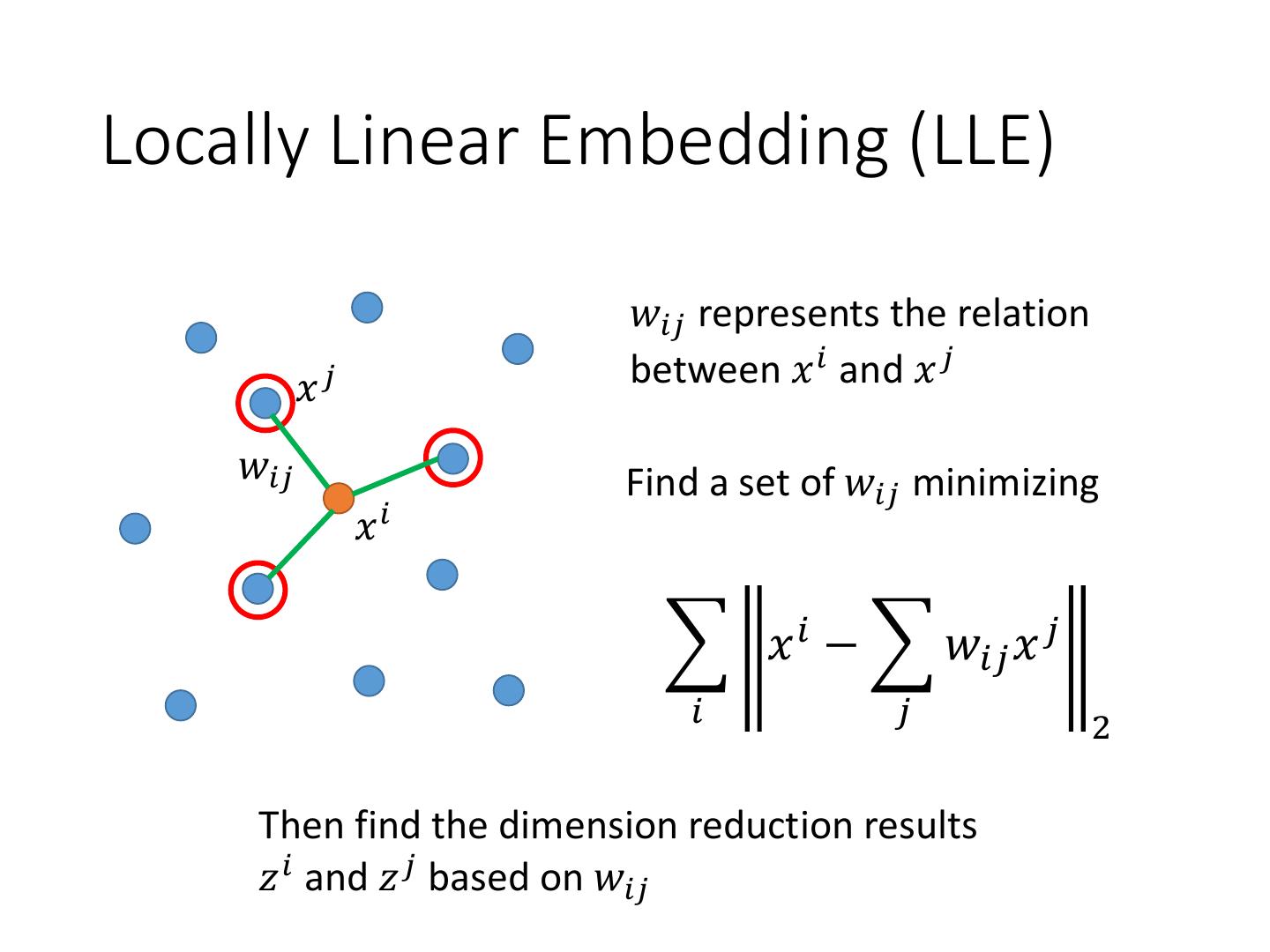 Locally Linear Embedding (LLE)

$x^j$

$w_{ij}$

$x^i$

$w_{ij}$ represents the relation between $x^i$ and $x^j$

Find a set of $w_{ij}$ minimizing

$\sum_i \left\| x^i - \sum_j w_{ij} x^j \right\|_2$

Then find the dimension reduction results $z^i$ and $z^j$ based on $w_{ij}$